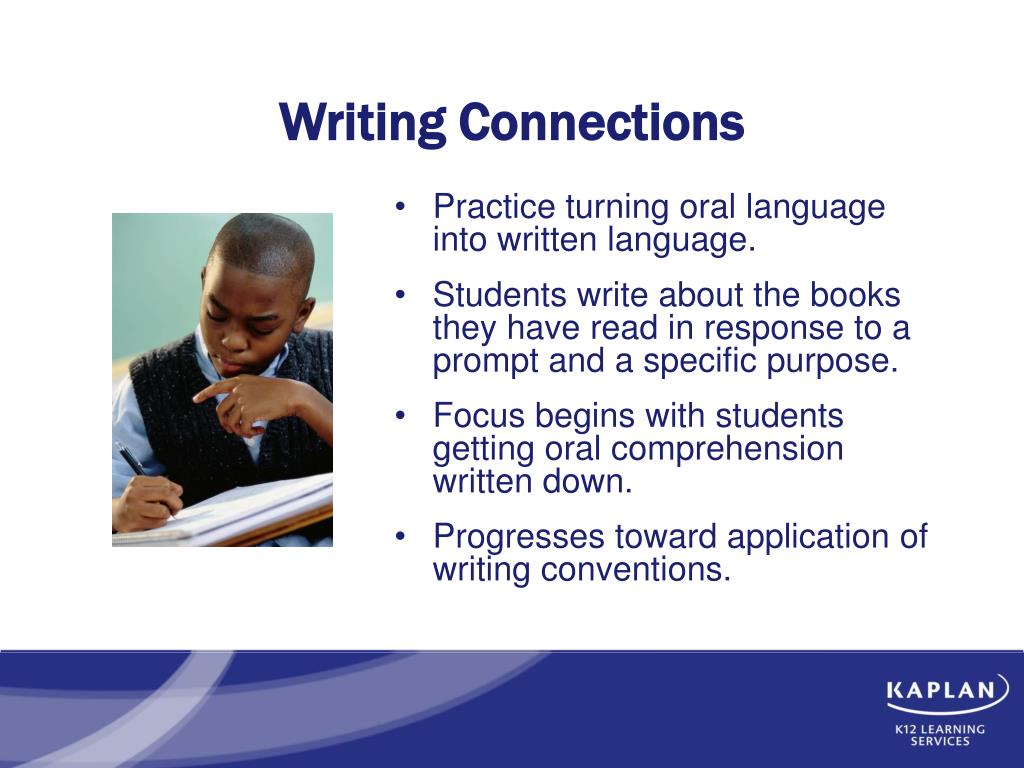 Writing Connections

• Practice turning oral language into written language.
• Students write about the books they have read in response to a prompt and a specific purpose.
• Focus begins with students getting oral comprehension written down.
• Progresses toward application of writing conventions.

KAPLAN
K12 LEARNING SERVICES